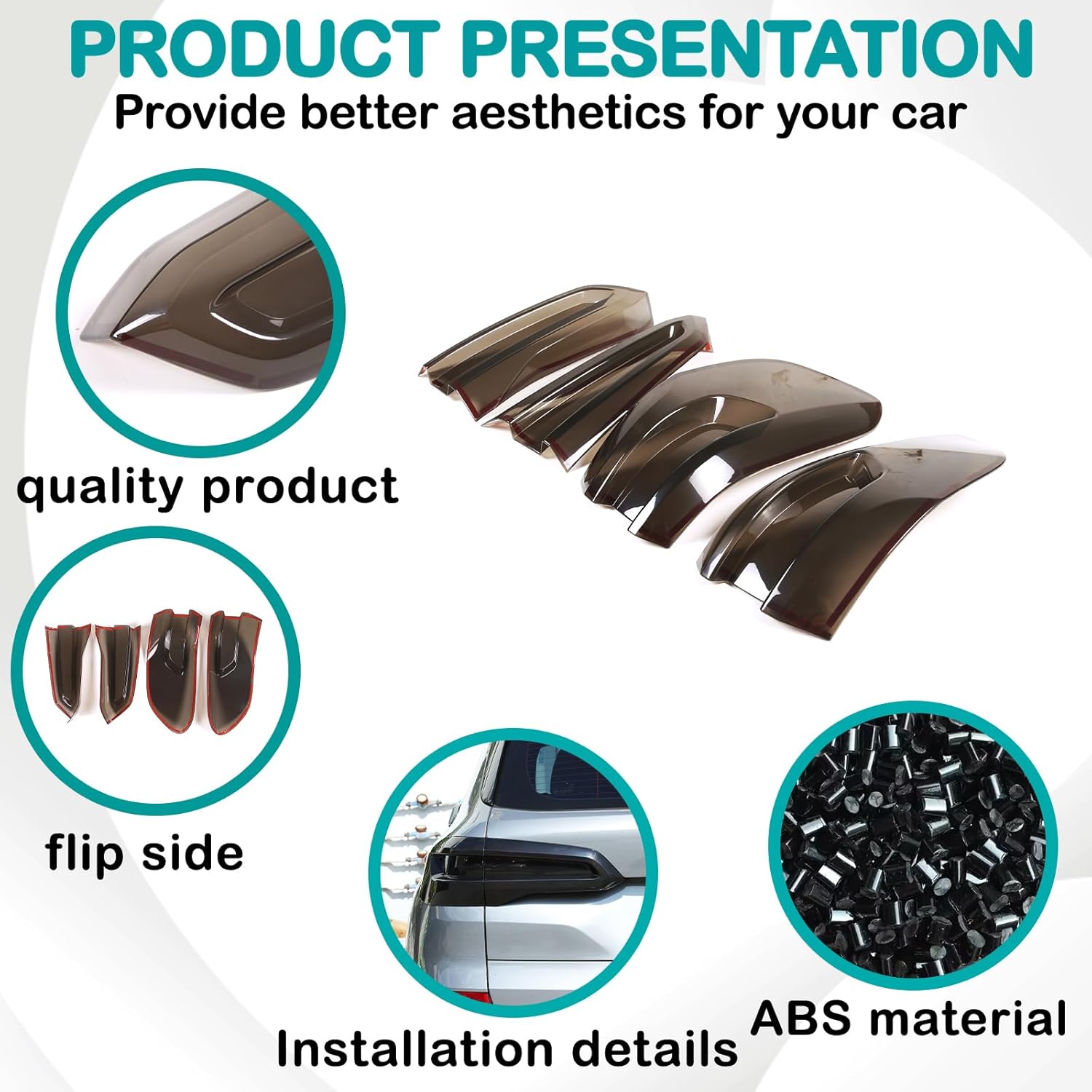 PRODUCT PRESENTATION
Provide better aesthetics for your car

quality product

flip side

Installation details

ABS material